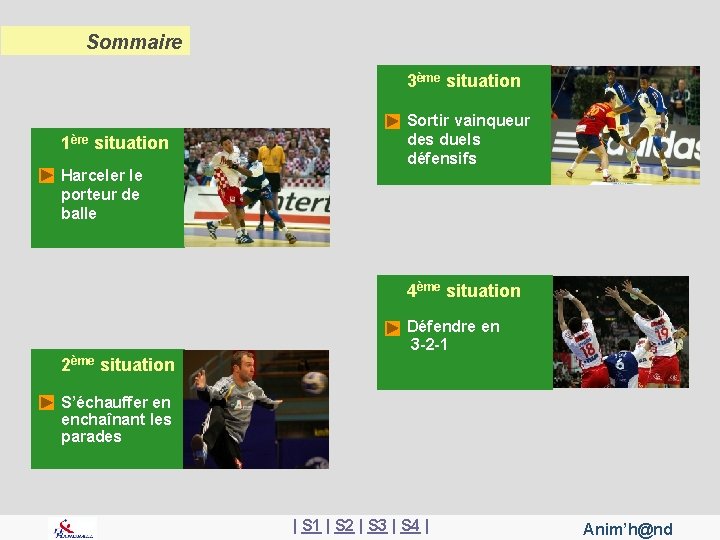 Sommaire

1ère situation

Harceler le porteur de balle

2ème situation

S'échauffer en enchaînant les parades

3ème situation

Sortir vainqueur des duels défensifs

4ème situation

Défendre en 3-2-1

| S1 | S2 | S3 | S4 |

Anim'h@nd